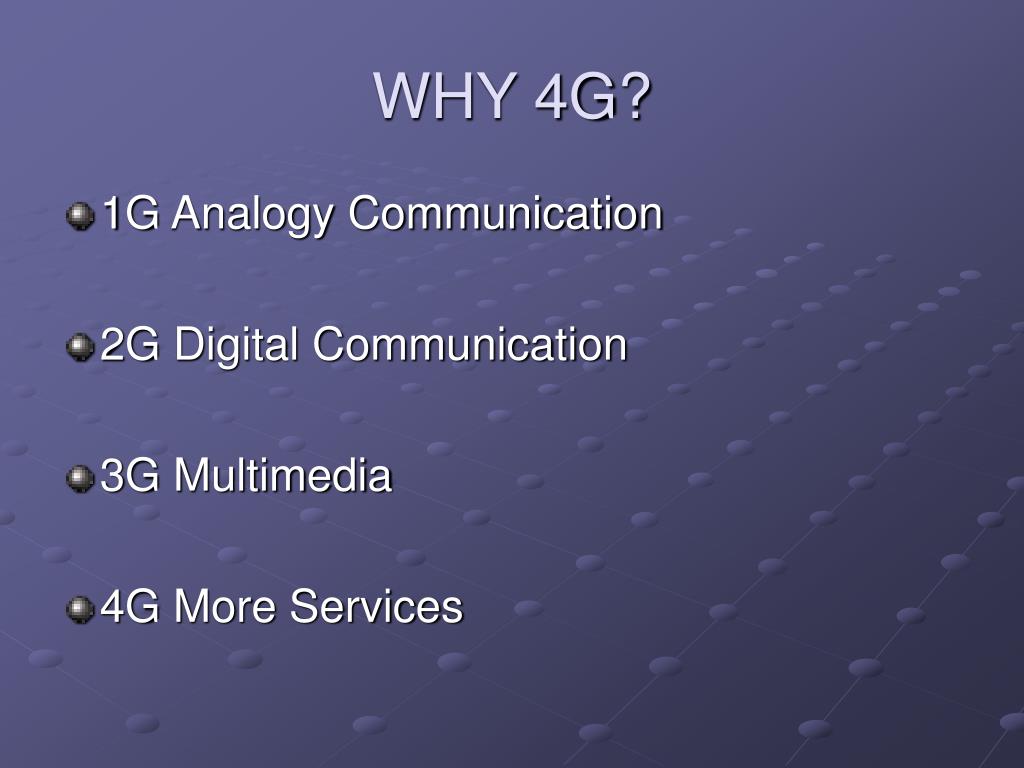 WHY 4G?

1G Analogy Communication

2G Digital Communication

3G Multimedia

4G More Services